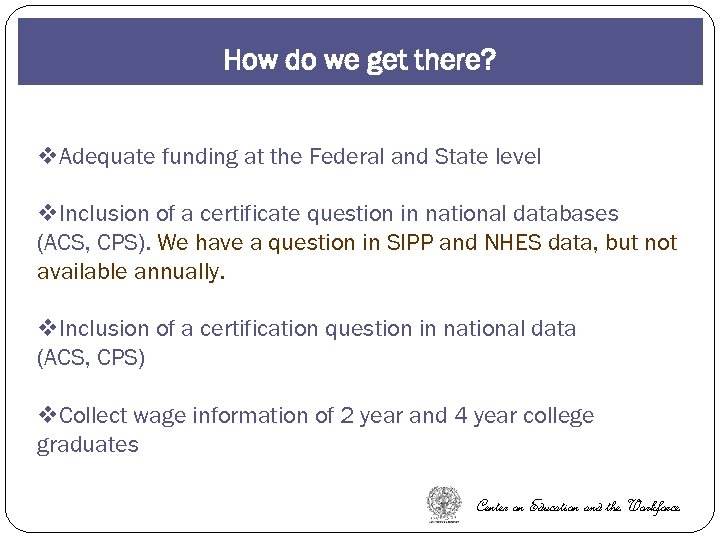 How do we get there?

❖Adequate funding at the Federal and State level

❖Inclusion of a certificate question in national databases (ACS, CPS). We have a question in SIPP and NHES data, but not available annually.

❖Inclusion of a certification question in national data (ACS, CPS)

❖Collect wage information of 2 year and 4 year college graduates

Center on Education and the Workforce